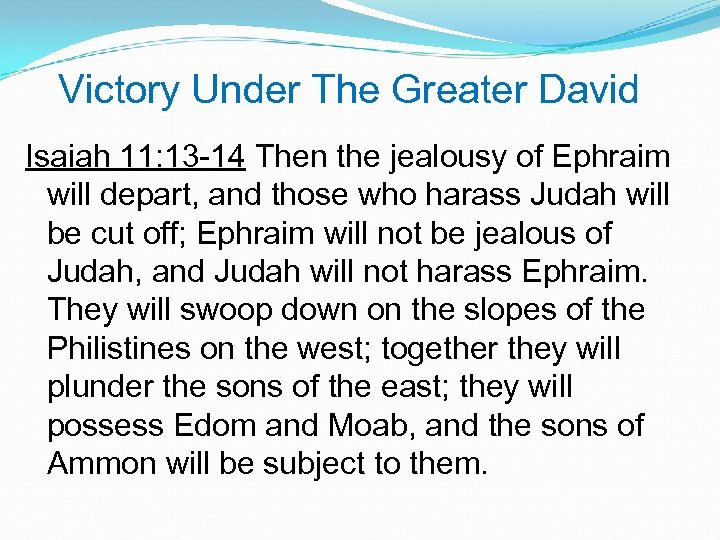 Victory Under The Greater David

Isaiah 11:13-14 Then the jealousy of Ephraim will depart, and those who harass Judah will be cut off; Ephraim will not be jealous of Judah, and Judah will not harass Ephraim. They will swoop down on the slopes of the Philistines on the west; together they will plunder the sons of the east; they will possess Edom and Moab, and the sons of Ammon will be subject to them.